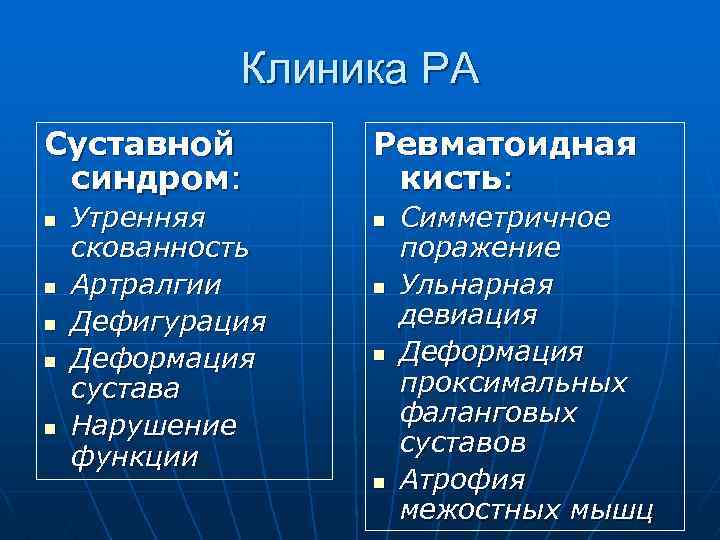 Клиника РА

Суставной синдром:

- Утренняя скованность
- Артралгии
- Дефигурация
- Деформация сустава
- Нарушение функции

Ревматоидная кисть:

- Симметричное поражение
- Ульнарная девиация
- Деформация проксимальных фаланговых суставов
- Атрофия межостных мышц